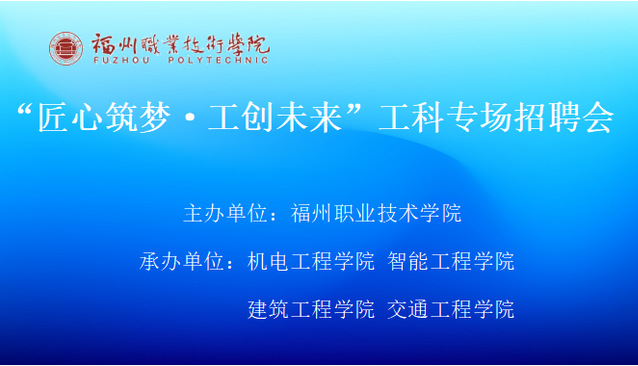 福州職業技術學院
FUZHOU POLYTECHNIC

“匠心筑梦·工创未来”工科专场招聘会

主办单位：福州职业技术学院

承办单位：机电工程学院 智能工程学院

建筑工程学院 交通工程学院